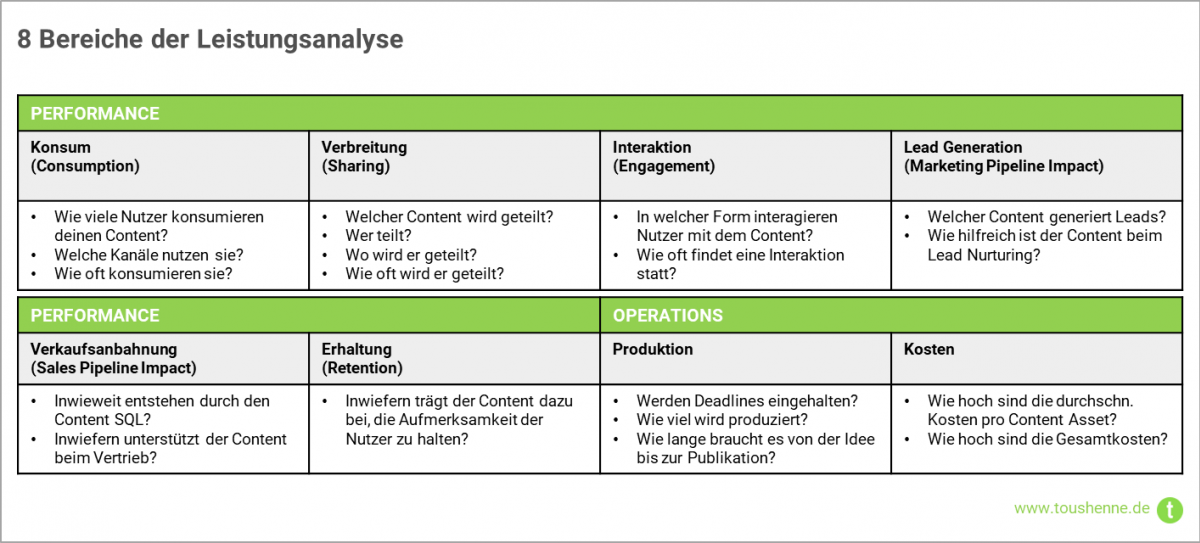 8 Bereiche der Leistungsanalyse

| PERFORMANCE | | | |
|---|---|---|---|
| Konsum (Consumption) | Verbreitung (Sharing) | Interaktion (Engagement) | Lead Generation (Marketing Pipeline Impact) |
| • Wie viele Nutzer konsumieren deinen Content? • Welche Kanäle nutzen sie? • Wie oft konsumieren sie? | • Welcher Content wird geteilt? • Wer teilt? • Wo wird er geteilt? • Wie oft wird er geteilt? | • In welcher Form interagieren Nutzer mit dem Content? • Wie oft findet eine Interaktion statt? | • Welcher Content generiert Leads? • Wie hilfreich ist der Content beim Lead Nurturing? |

| PERFORMANCE | | OPERATIONS | |
|---|---|---|---|
| Verkaufsanbahnung (Sales Pipeline Impact) | Erhaltung (Retention) | Produktion | Kosten |
| • Inwieweit entstehen durch den Content SQL? • Inwiefern unterstützt der Content beim Vertrieb? | • Inwiefern trägt der Content dazu bei, die Aufmerksamkeit der Nutzer zu halten? | • Werden Deadlines eingehalten? • Wie viel wird produziert? • Wie lange braucht es von der Idee bis zur Publikation? | • Wie hoch sind die durchschn. Kosten pro Content Asset? • Wie hoch sind die Gesamtkosten? |

www.toushenne.de t